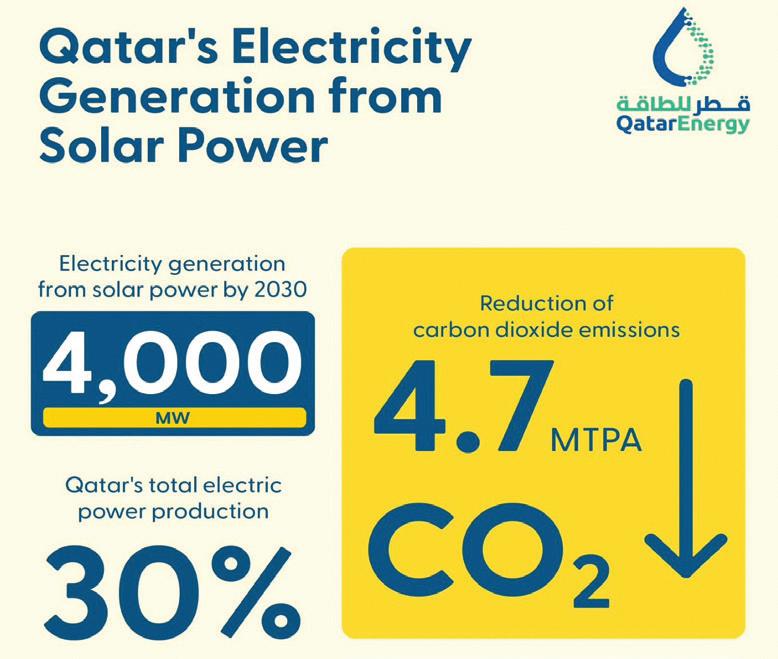 Qatar's Electricity Generation from Solar Power

قطر للطاقة
QatarEnergy

Electricity generation from solar power by 2030

4,000
MW

Qatar's total electric power production

30%

Reduction of carbon dioxide emissions

4.7 MTPA

$CO_2$